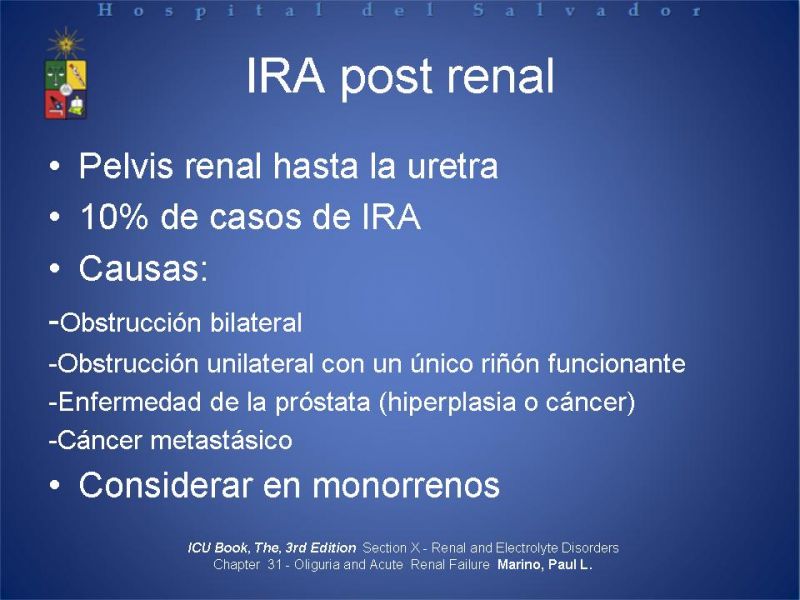 Hospital del Salvador

IRA post renal

• Pelvis renal hasta la uretra
• 10% de casos de IRA
• Causas:
-Obstrucción bilateral
-Obstrucción unilateral con un único riñón funcionante
-Enfermedad de la próstata (hiperplasia o cáncer)
-Cáncer metastásico
• Considerar en monorrenos

ICU Book, The, 3rd Edition Section X - Renal and Electrolyte Disorders
Chapter 31 - Oliguria and Acute Renal Failure Marino, Paul L.